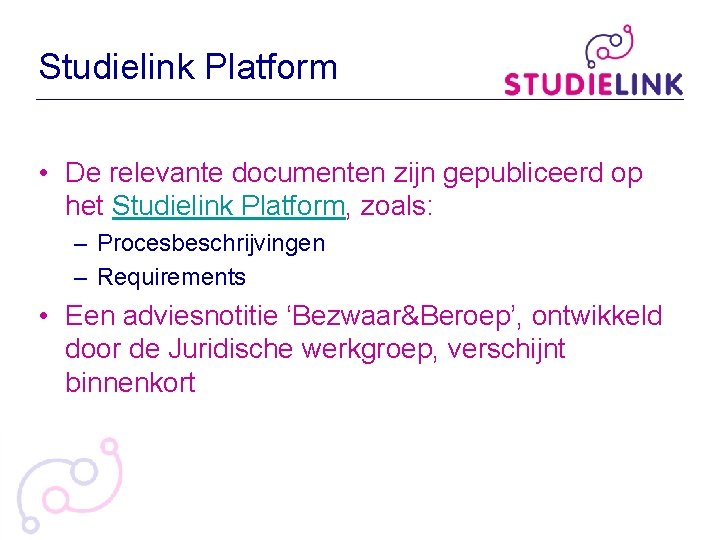 Studielink Platform

STUDIELINK

• De relevante documenten zijn gepubliceerd op het Studielink Platform, zoals:
– Procesbeschrijvingen
– Requirements

• Een adviesnotitie ‘Bezwaar&Beroep’, ontwikkeld door de Juridische werkgroep, verschijnt binnenkort